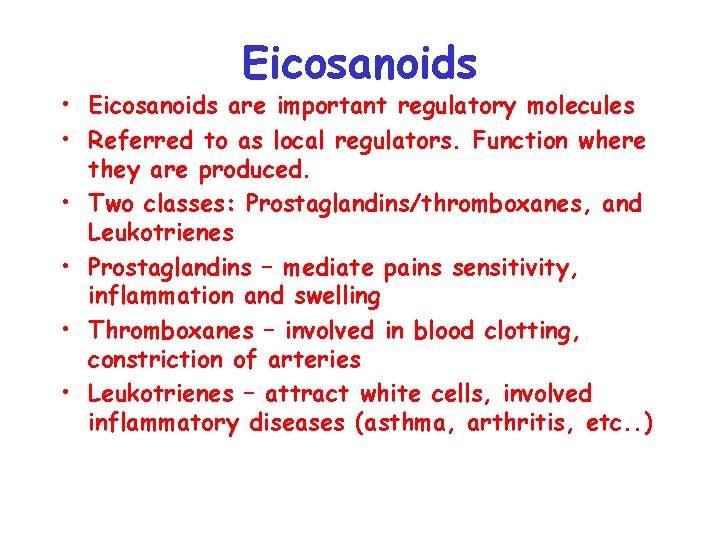 Eicosanoids

• Eicosanoids are important regulatory molecules
• Referred to as local regulators. Function where they are produced.
• Two classes: Prostaglandins/thromboxanes, and Leukotrienes
• Prostaglandins – mediate pains sensitivity, inflammation and swelling
• Thromboxanes – involved in blood clotting, constriction of arteries
• Leukotrienes – attract white cells, involved inflammatory diseases (asthma, arthritis, etc..)